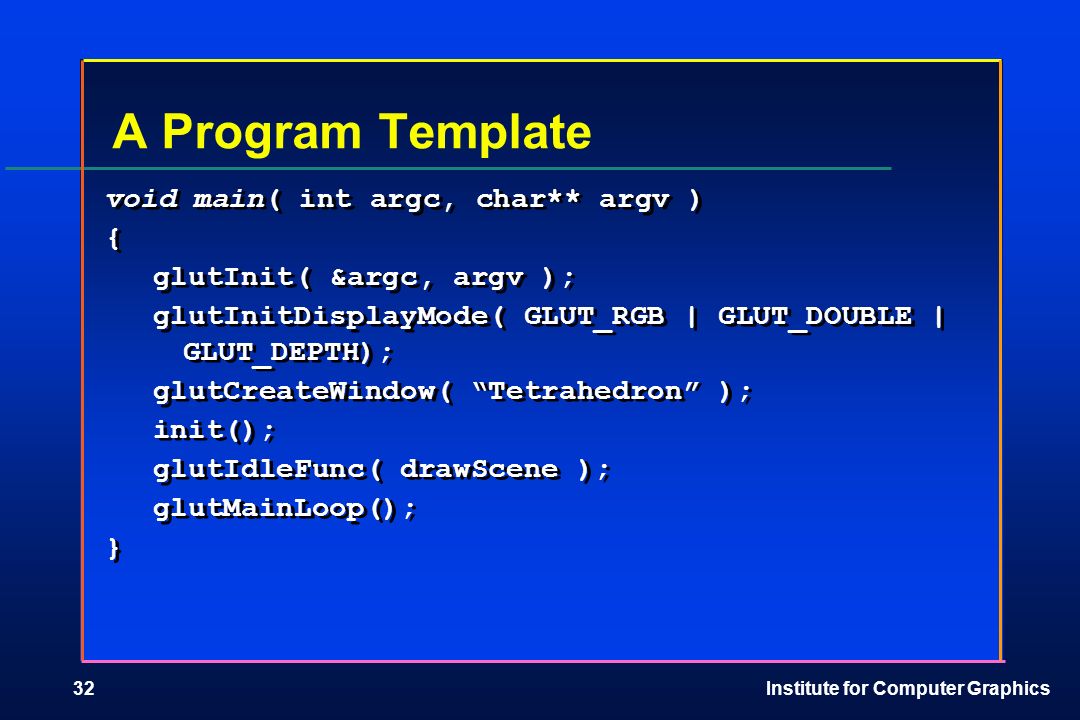 A Program Template

void main( int argc, char** argv )
{
glutInit( &argc, argv );
glutInitDisplayMode( GLUT_RGB | GLUT_DOUBLE | GLUT_DEPTH);
glutCreateWindow( “Tetrahedron” );
init();
glutIdleFunc( drawScene );
glutMainLoop();
}

32

Institute for Computer Graphics